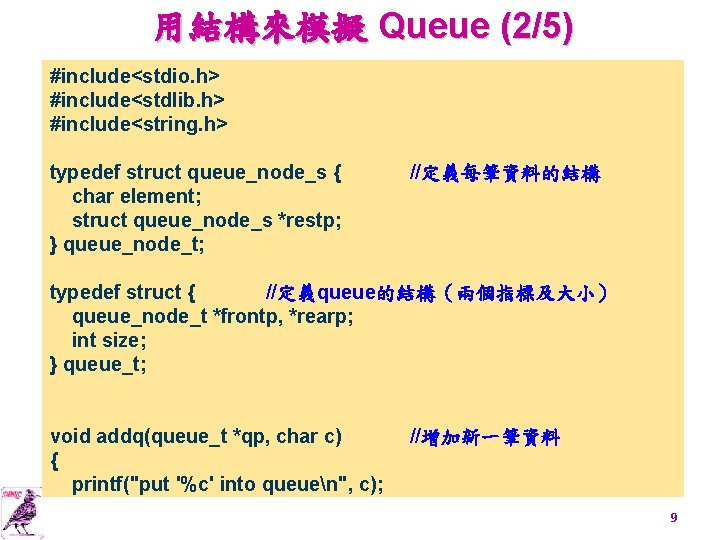 用結構來模擬 Queue (2/5)

#include<stdio.h>
#include<stdlib.h>
#include<string.h>

typedef struct queue_node_s { //定義每筆資料的結構
  char element;
  struct queue_node_s *restp;
} queue_node_t;

typedef struct { //定義queue的結構（兩個指標及大小）
  queue_node_t *frontp, *rearp;
  int size;
} queue_t;

void addq(queue_t *qp, char c) //增加新一筆資料
{
  printf("put '%c' into queue\n", c);

9